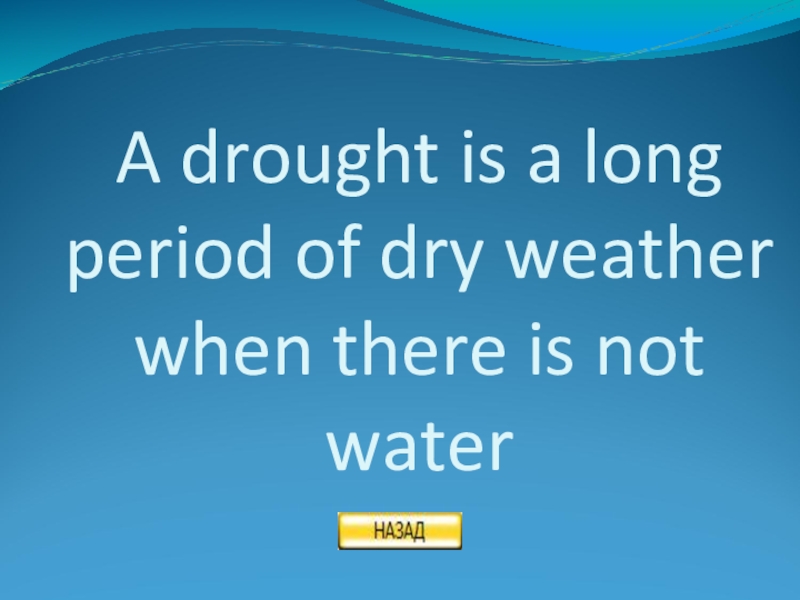 A drought is a long period of dry weather when there is not water

НАЗАД